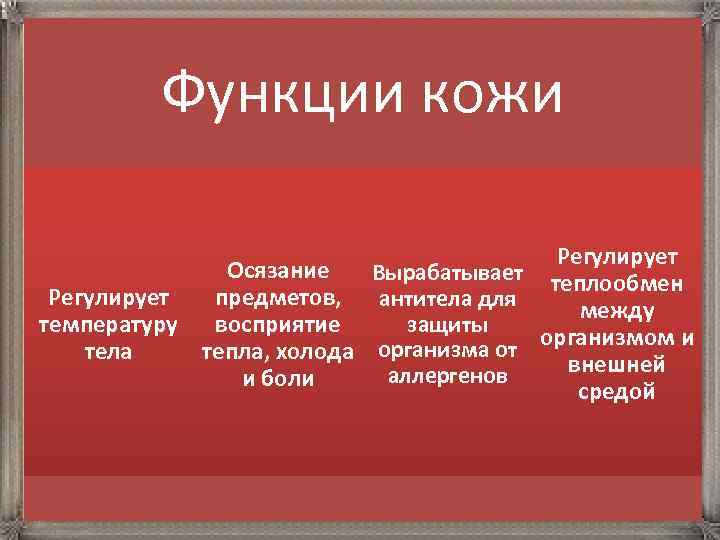 Функции кожи

Регулирует температуру тела

Осязание предметов, восприятие тепла, холода и боли

Вырабатывает антитела для защиты организма от аллергенов

Регулирует теплообмен между организмом и внешней средой